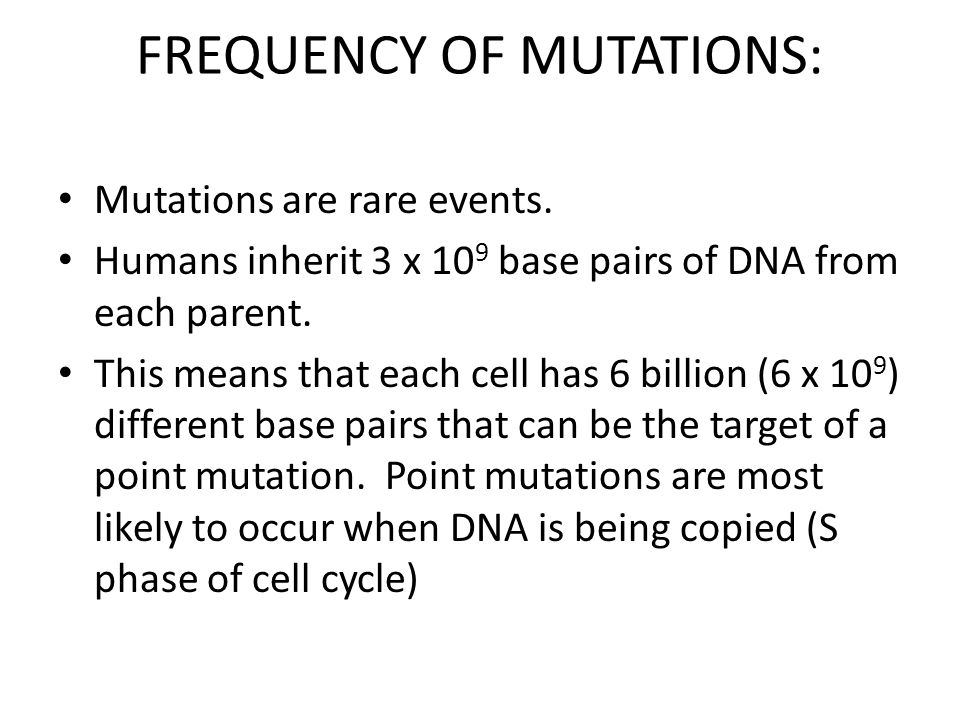 FREQUENCY OF MUTATIONS:

• Mutations are rare events.
• Humans inherit $3 \times 10^9$ base pairs of DNA from each parent.
• This means that each cell has 6 billion ($6 \times 10^9$) different base pairs that can be the target of a point mutation. Point mutations are most likely to occur when DNA is being copied (S phase of cell cycle)